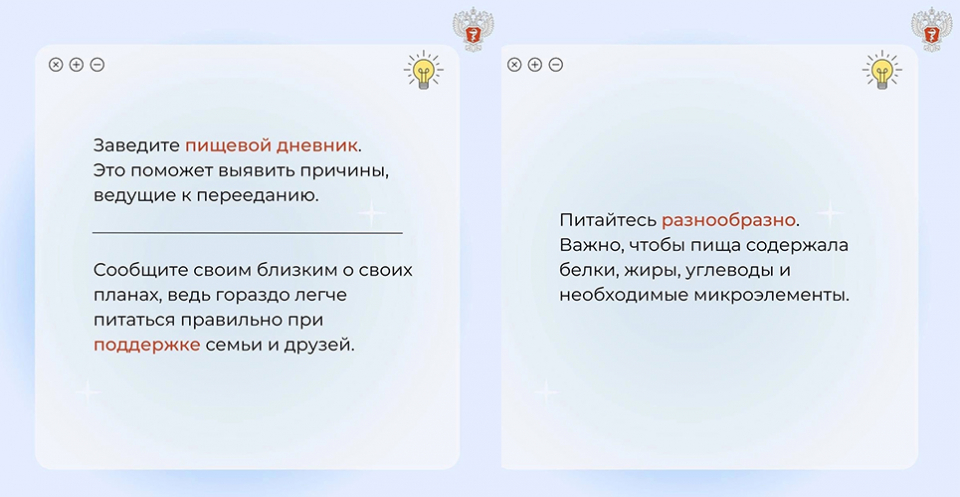 Заведите пищевой дневник. Это поможет выявить причины, ведущие к перееданию.

Сообщите своим близким о своих планах, ведь гораздо легче питаться правильно при поддержке семьи и друзей.

Питайтесь разнообразно. Важно, чтобы пища содержала белки, жиры, углеводы и необходимые микроэлементы.